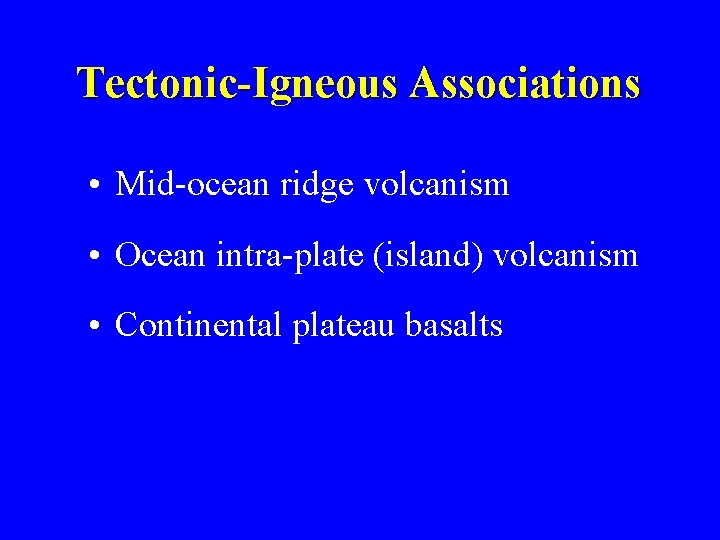 Tectonic-Igneous Associations

• Mid-ocean ridge volcanism

• Ocean intra-plate (island) volcanism

• Continental plateau basalts